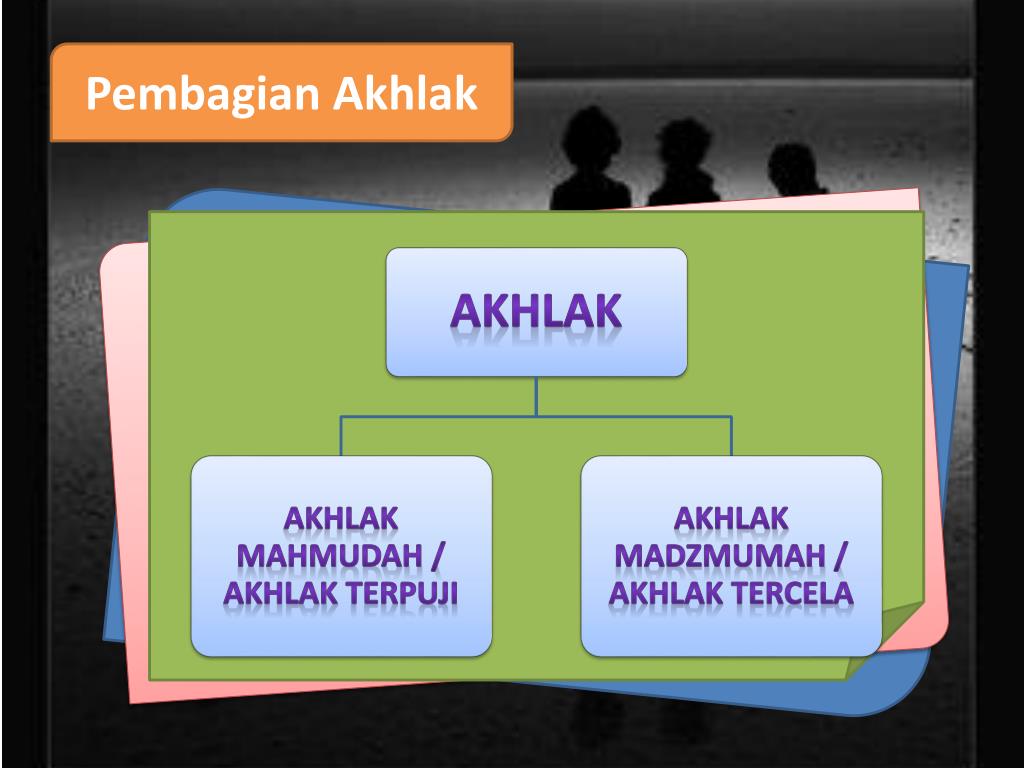 Pembagian Akhlak

AKHLAK

AKHLAK MAHMUDAH / AKHLAK TERPUJI

AKHLAK MADZMUMAH / AKHLAK TERCELA